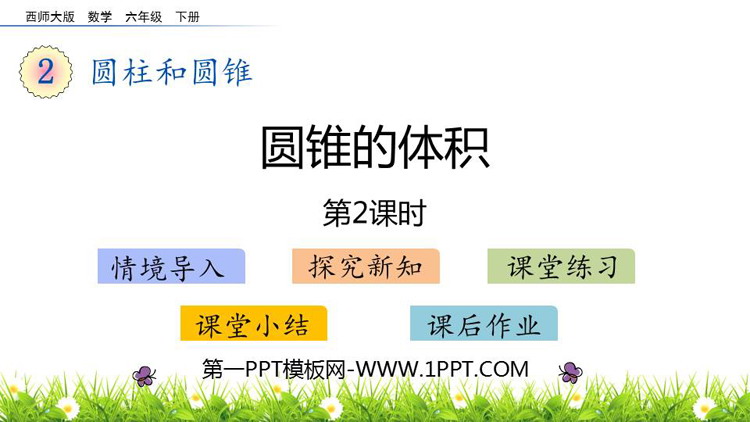 西师大版　数学　六年级　下册

2 圆柱和圆锥

圆锥的体积

第2课时

情境导入

探究新知

课堂练习

课堂小结

课后作业

第一PPT模板网-WWW.1PPT.COM